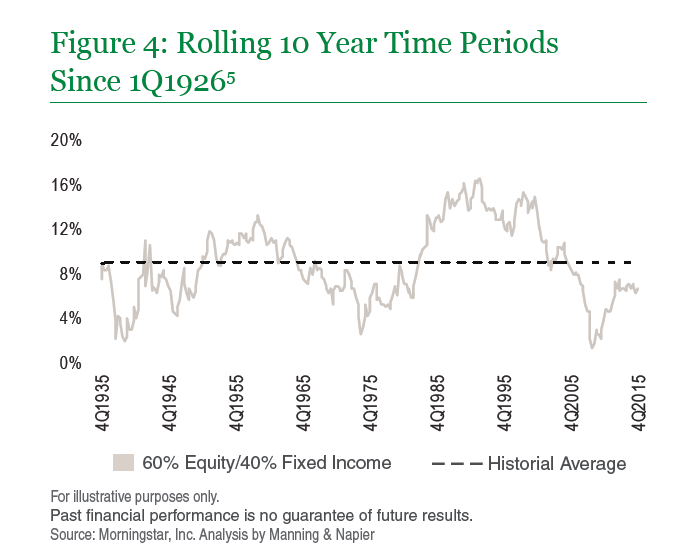 Figure 4: Rolling 10 Year Time Periods Since 1Q1926$^5$

20%
16%
12%
8%
4%
0%

4Q1935
4Q1945
4Q1955
4Q1965
4Q1975
4Q1985
4Q1995
4Q2005
4Q2015

60% Equity/40% Fixed Income
Historial Average

For illustrative purposes only.
Past financial performance is no guarantee of future results.
Source: Morningstar, Inc. Analysis by Manning & Napier